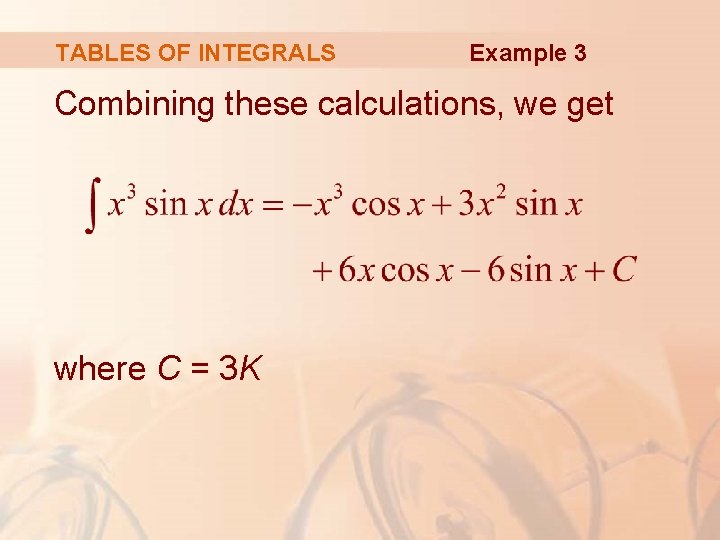 TABLES OF INTEGRALS Example 3

Combining these calculations, we get

$\int x^3 \sin x \, dx = -x^3 \cos x + 3x^2 \sin x$

$+ 6x \cos x - 6 \sin x + C$

where $C = 3K$